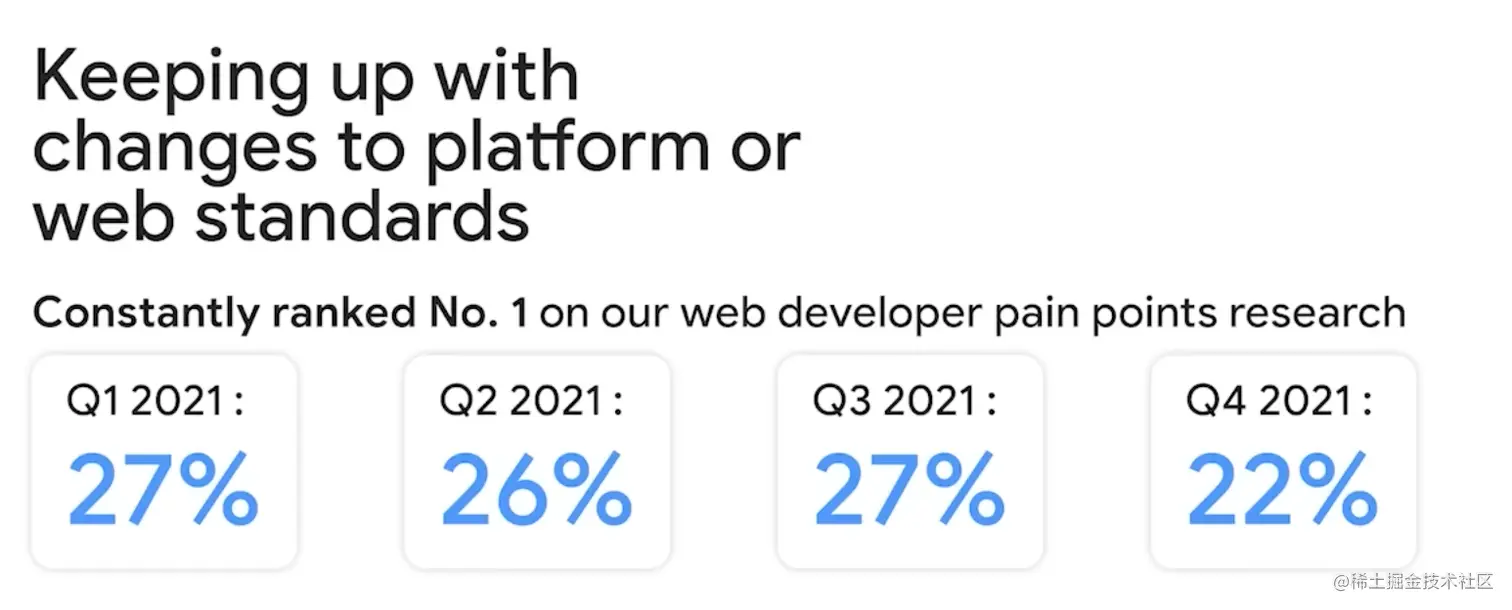 Keeping up with changes to platform or web standards

Constantly ranked No. 1 on our web developer pain points research

Q1 2021 :
27%

Q2 2021 :
26%

Q3 2021 :
27%

Q4 2021 :
22%

@稀土掘金技术社区